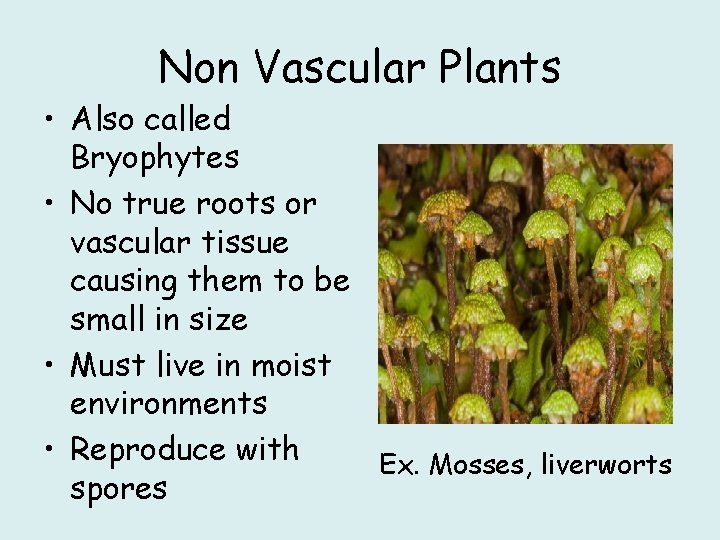 Non Vascular Plants

• Also called Bryophytes
• No true roots or vascular tissue causing them to be small in size
• Must live in moist environments
• Reproduce with spores

Ex. Mosses, liverworts